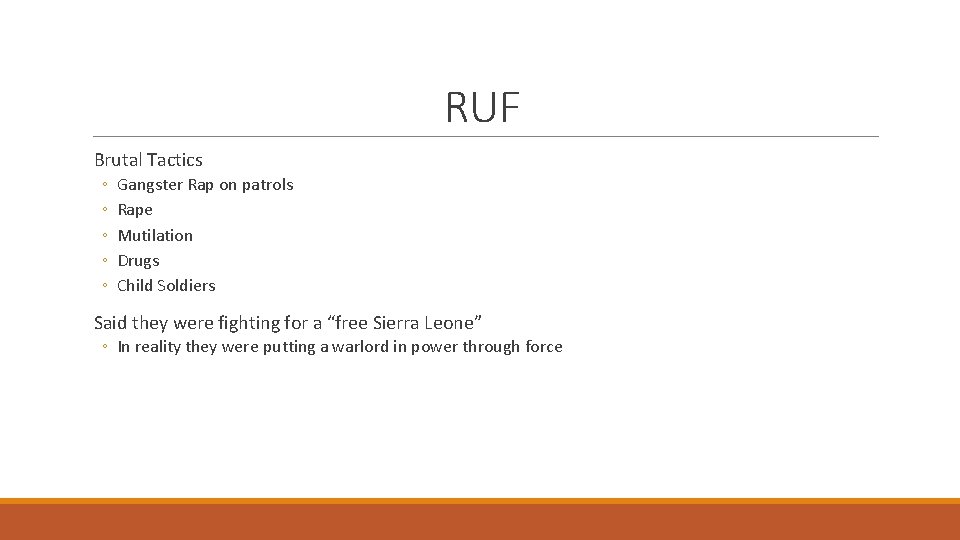 RUF

Brutal Tactics

◦ Gangster Rap on patrols
◦ Rape
◦ Mutilation
◦ Drugs
◦ Child Soldiers

Said they were fighting for a “free Sierra Leone”

◦ In reality they were putting a warlord in power through force